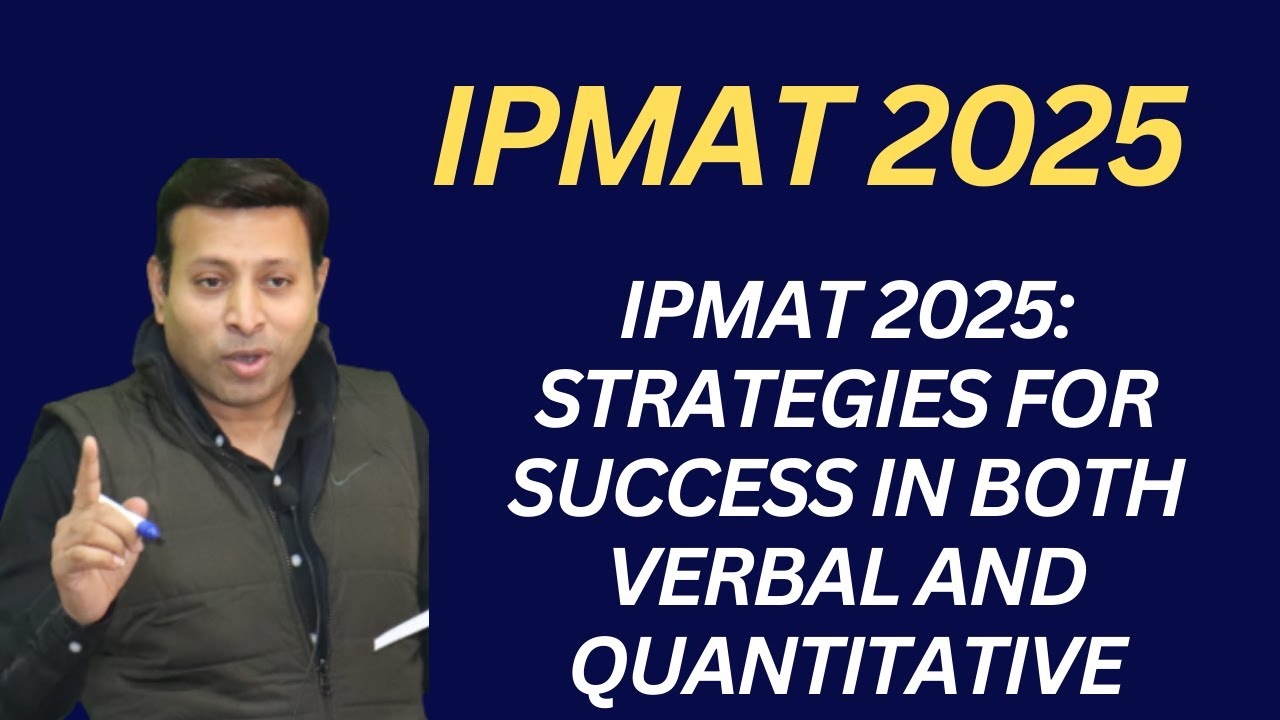 IPMAT 2025

IPMAT 2025: STRATEGIES FOR SUCCESS IN BOTH VERBAL AND QUANTITATIVE